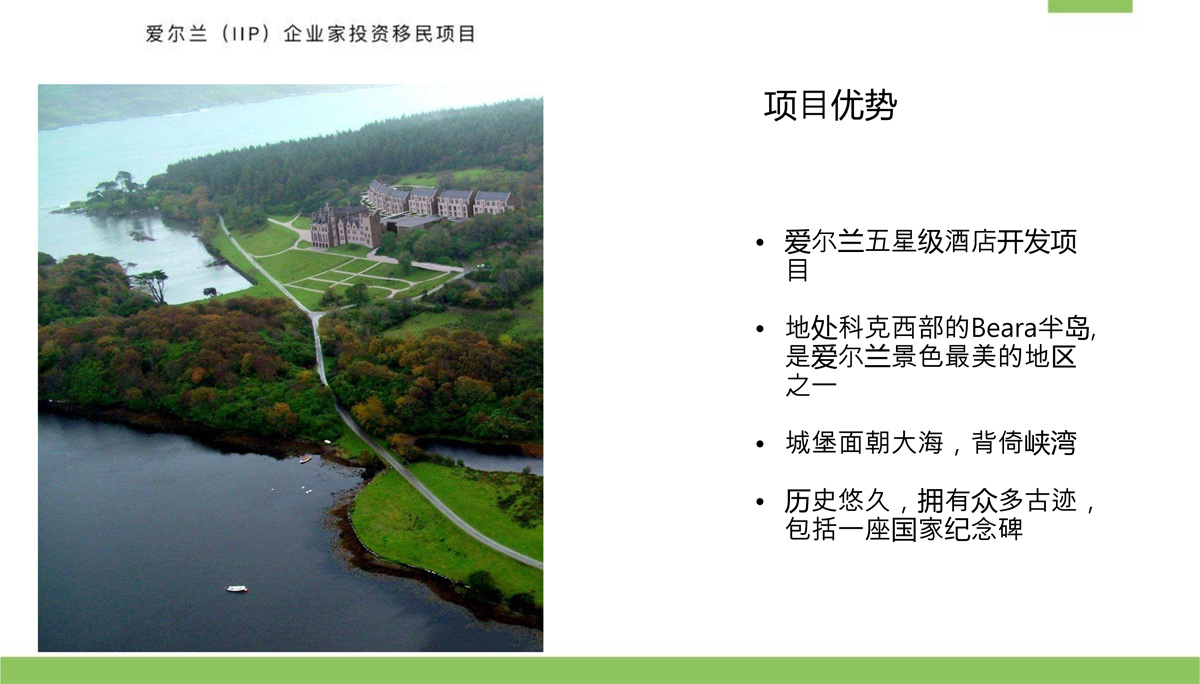 爱尔兰（IIP）企业家投资移民项目

项目优势

• 爱尔兰五星级酒店开发项目

• 地处科克西部的Beara半岛，是爱尔兰景色最美的地区之一

• 城堡面朝大海，背倚峡湾

• 历史悠久，拥有众多古迹，包括一座国家纪念碑